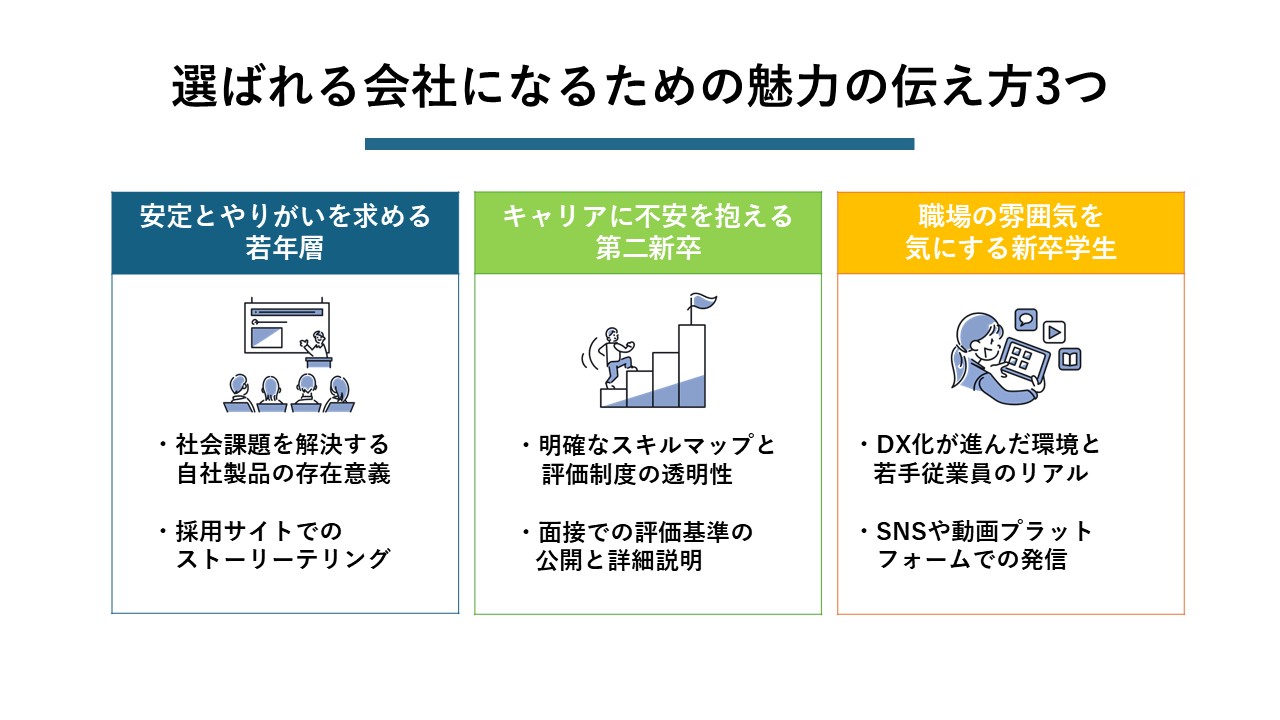 選ばれる会社になるための魅力の伝え方3つ

安定とやりがいを求める若年層

・社会課題を解決する自社製品の存在意義

・採用サイトでのストーリーテリング

キャリアに不安を抱える第二新卒

・明確なスキルマップと評価制度の透明性

・面接での評価基準の公開と詳細説明

職場の雰囲気を気にする新卒学生

・DX化が進んだ環境と若手従業員のリアル

・SNSや動画プラットフォームでの発信